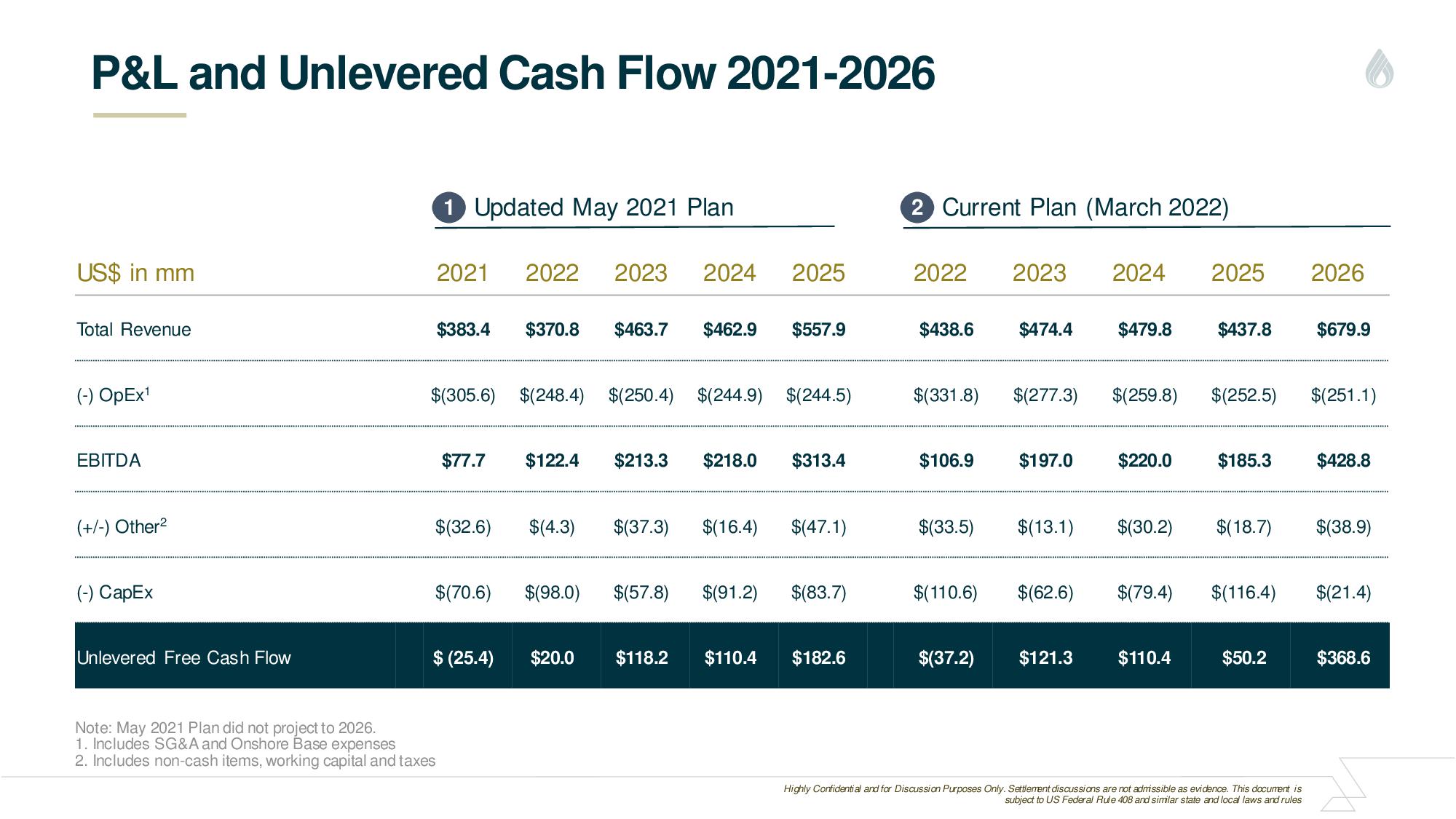 P&L and Unlevered Cash Flow 2021-2026

1 Updated May 2021 Plan

2 Current Plan (March 2022)

| US$ in mm | 2021 | 2022 | 2023 | 2024 | 2025 | 2022 | 2023 | 2024 | 2025 | 2026 |
|---|---|---|---|---|---|---|---|---|---|---|
| Total Revenue | $383.4 | $370.8 | $463.7 | $462.9 | $557.9 | $438.6 | $474.4 | $479.8 | $437.8 | $679.9 |
| (-) OpEx$^1$ | $(305.6) | $(248.4) | $(250.4) | $(244.9) | $(244.5) | $(331.8) | $(277.3) | $(259.8) | $(252.5) | $(251.1) |
| EBITDA | $77.7 | $122.4 | $213.3 | $218.0 | $313.4 | $106.9 | $197.0 | $220.0 | $185.3 | $428.8 |
| (+/-) Other$^2$ | $(32.6) | $(4.3) | $(37.3) | $(16.4) | $(47.1) | $(33.5) | $(13.1) | $(30.2) | $(18.7) | $(38.9) |
| (-) CapEx | $(70.6) | $(98.0) | $(57.8) | $(91.2) | $(83.7) | $(110.6) | $(62.6) | $(79.4) | $(116.4) | $(21.4) |
| Unlevered Free Cash Flow | $ (25.4) | $20.0 | $118.2 | $110.4 | $182.6 | $(37.2) | $121.3 | $110.4 | $50.2 | $368.6 |

Note: May 2021 Plan did not project to 2026.
1. Includes SG&A and Onshore Base expenses
2. Includes non-cash items, working capital and taxes

Highly Confidential and for Discussion Purposes Only. Settlement discussions are not admissible as evidence. This document is subject to US Federal Rule 408 and similar state and local laws and rules